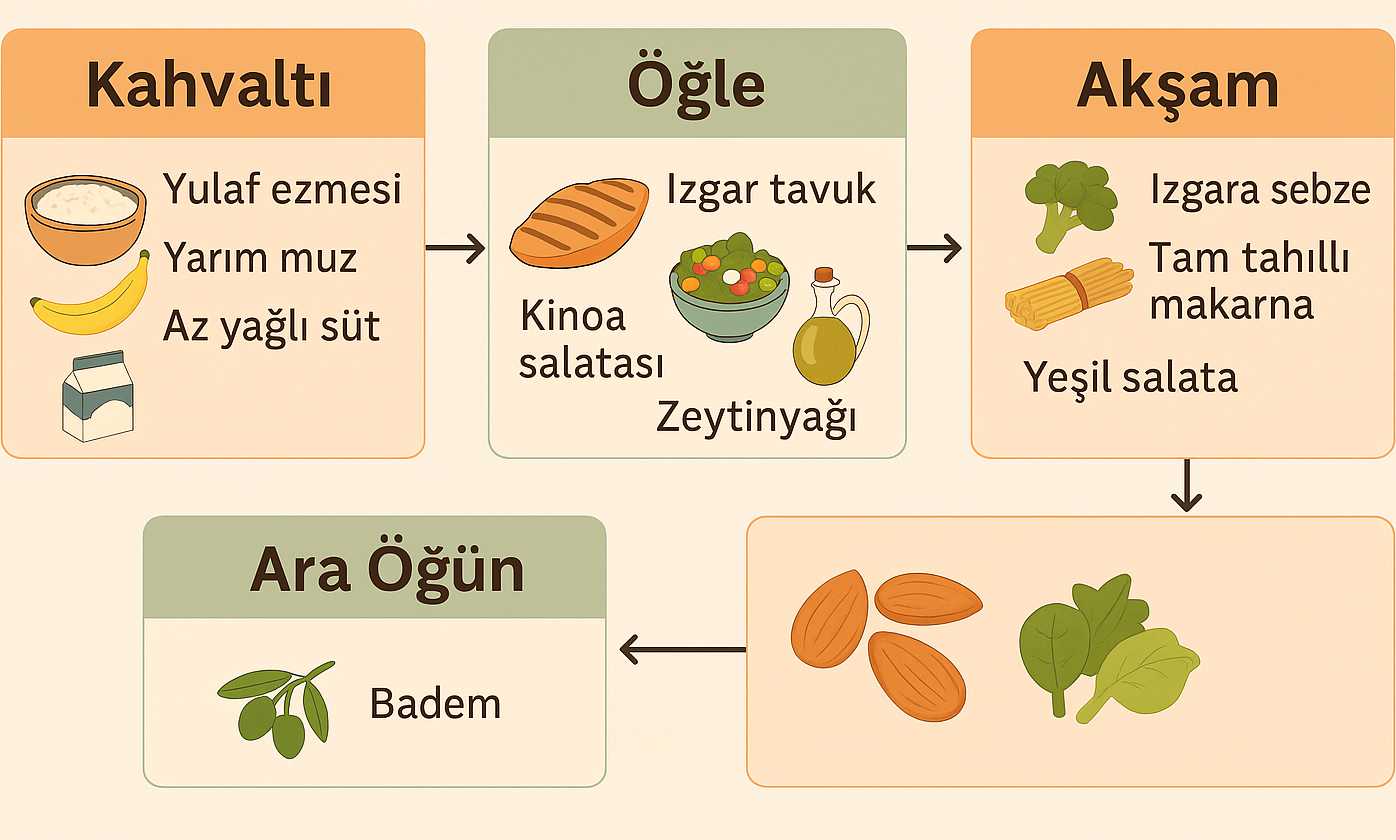 Kahvaltı

Yulaf ezmesi
Yarım muz
Az yağlı süt

Öğle

Izgar tavuk
Kinoa salatası
Zeytinyağı

Akşam

Izgara sebze
Tam tahıllı makarna
Yeşil salata

Ara Öğün

Badem